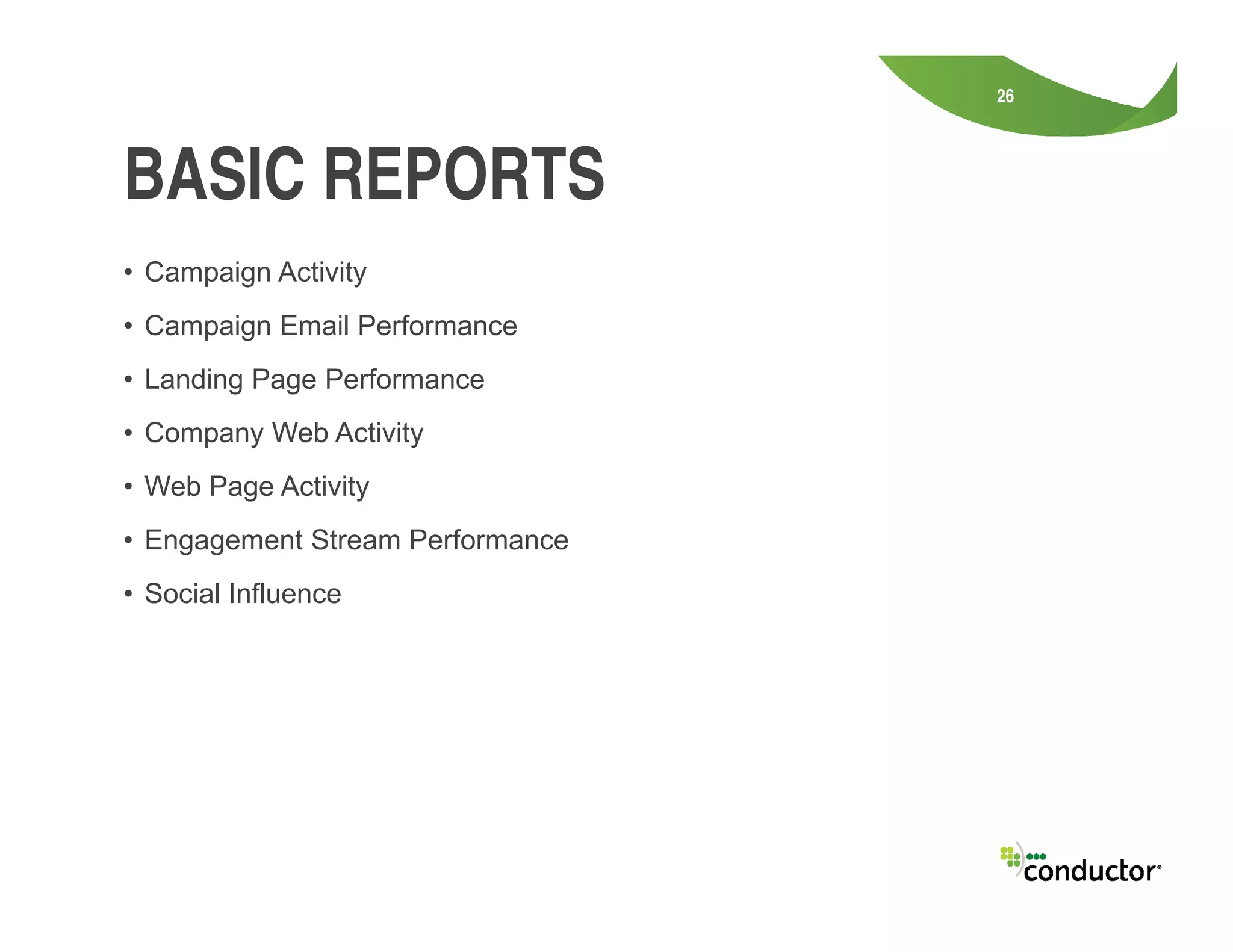 26

BASIC REPORTS

• Campaign Activity
• Campaign Email Performance
• Landing Page Performance
• Company Web Activity
• Web Page Activity
• Engagement Stream Performance
• Social Influence

conductor